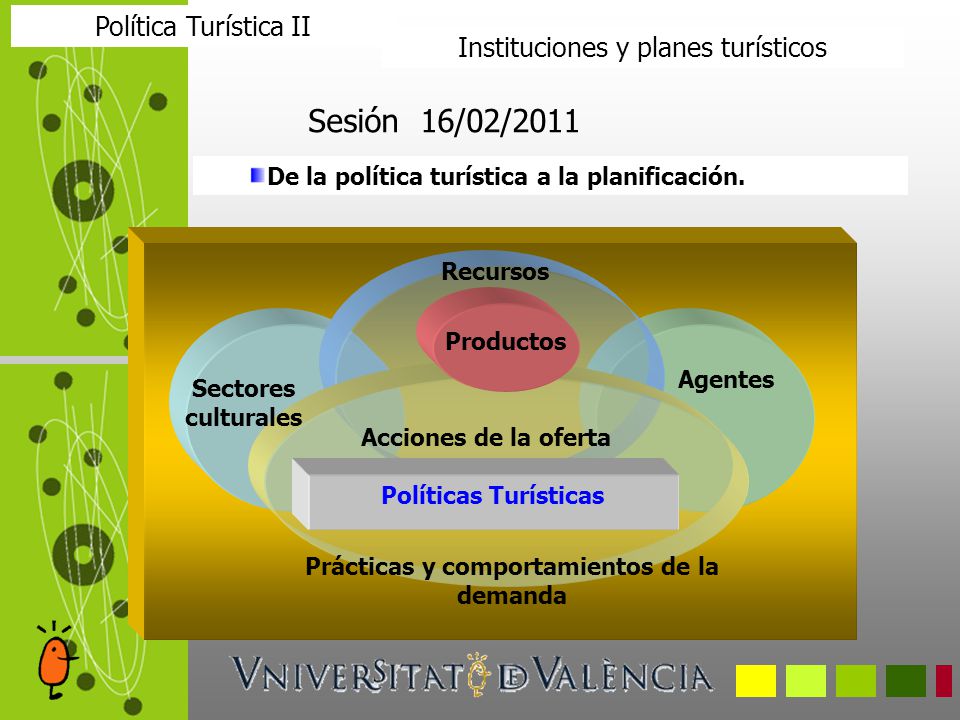 Política Turística II

Instituciones y planes turísticos

Sesión 16/02/2011

De la política turística a la planificación.

Recursos

Productos

Sectores culturales

Agentes

Acciones de la oferta

Políticas Turísticas

Prácticas y comportamientos de la demanda

VNIVERSITAT DE VALÈNCIA